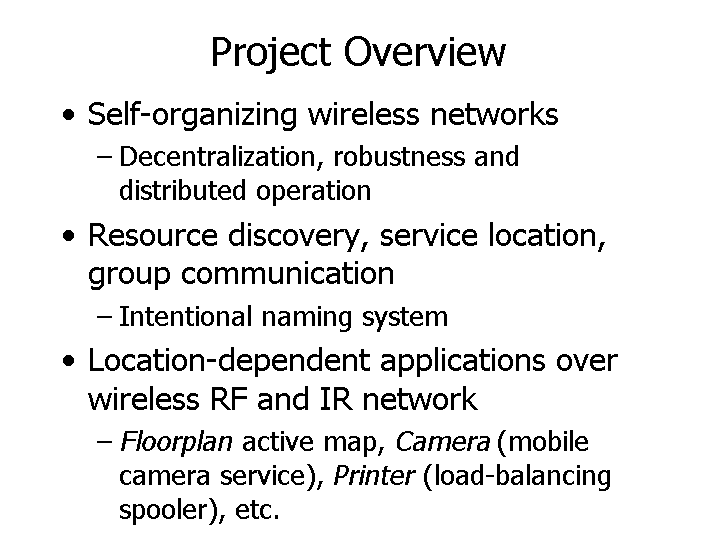 Project Overview

• Self-organizing wireless networks
  – Decentralization, robustness and distributed operation
• Resource discovery, service location, group communication
  – Intentional naming system
• Location-dependent applications over wireless RF and IR network
  – Floorplan active map, Camera (mobile camera service), Printer (load-balancing spooler), etc.